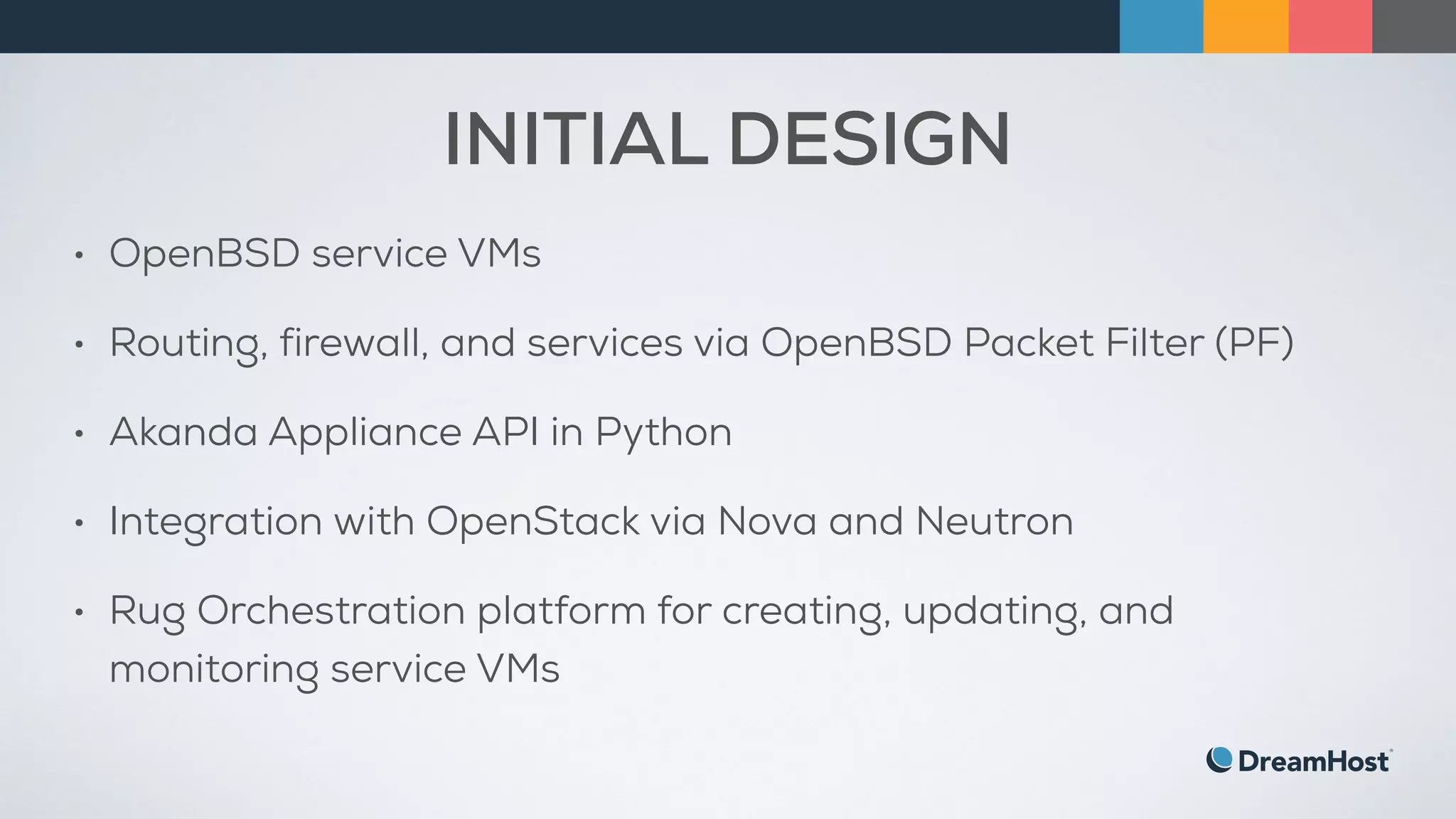 INITIAL DESIGN

• OpenBSD service VMs

• Routing, firewall, and services via OpenBSD Packet Filter (PF)

• Akanda Appliance API in Python

• Integration with OpenStack via Nova and Neutron

• Rug Orchestration platform for creating, updating, and monitoring service VMs

DreamHost